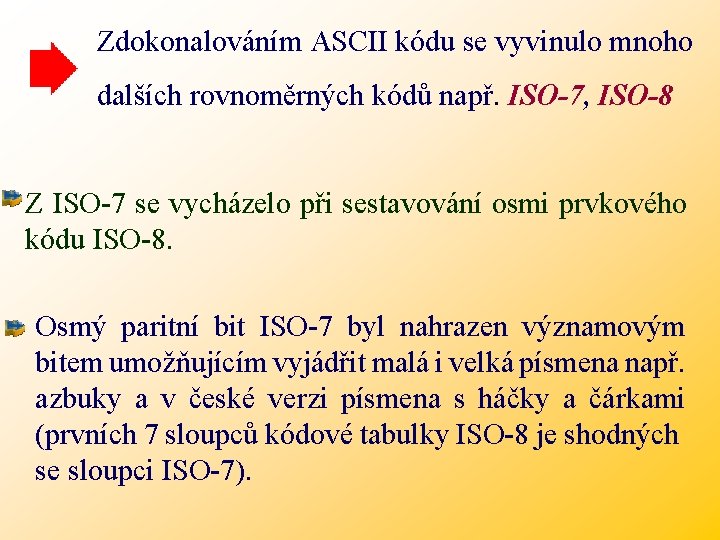 Zdokonalováním ASCII kódu se vyvinulo mnoho dalších rovnoměrných kódů např. ISO-7, ISO-8

Z ISO-7 se vycházelo při sestavování osmi prvkového kódu ISO-8.

Osmý paritní bit ISO-7 byl nahrazen významovým bitem umožňujícím vyjádřit malá i velká písmena např. azbuky a v české verzi písmena s háčky a čárkami (prvních 7 sloupců kódové tabulky ISO-8 je shodných se sloupci ISO-7).